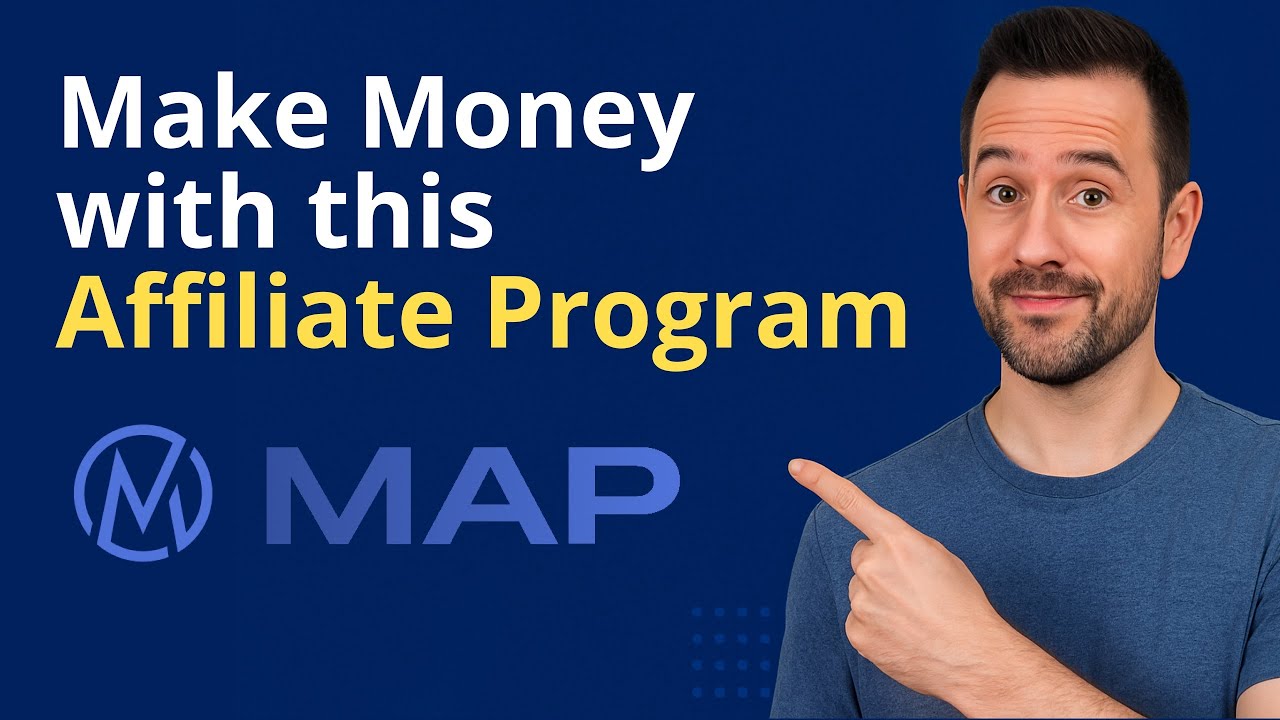 Make Money with this Affiliate Program

MAP